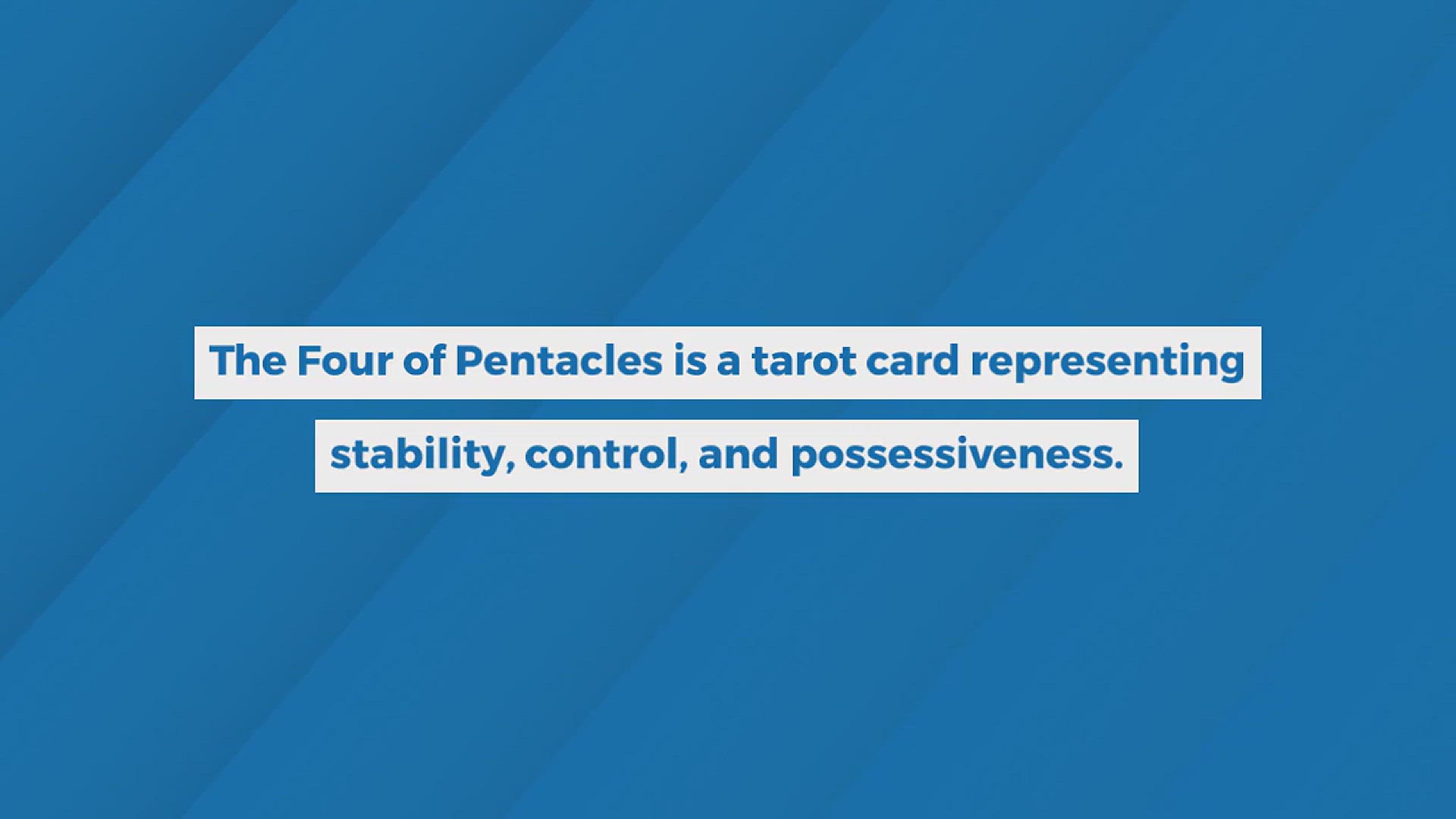 The Four of Pentacles is a tarot card representing stability, control, and possessiveness.